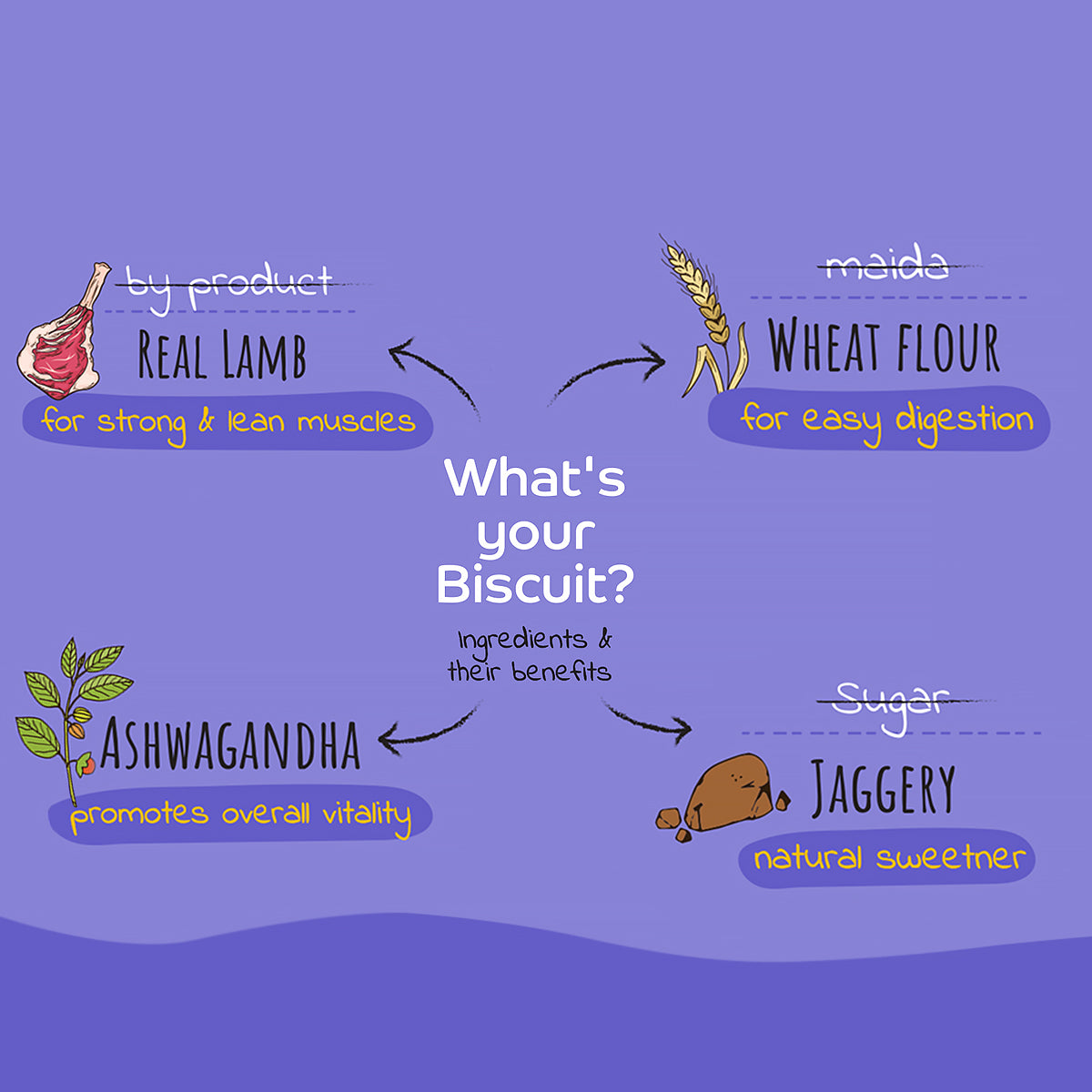 by product

REAL LAMB

for strong & lean muscles

maida

WHEAT FLOUR

for easy digestion

What's your Biscuit?

Ingredients & their benefits

ASHWAGANDHA

promotes overall vitality

Sugar

JAGGERY

natural sweetner